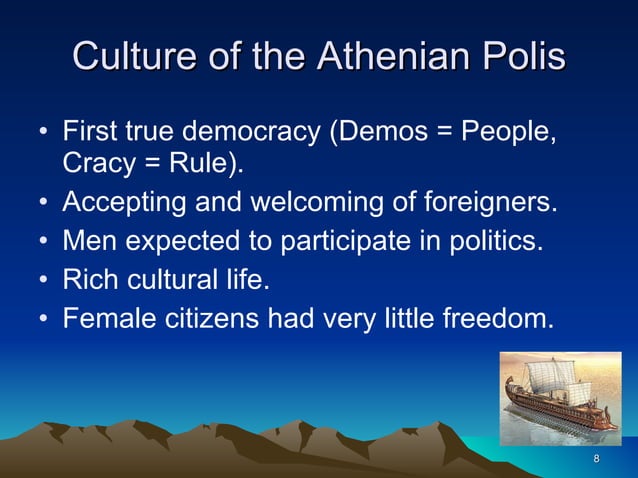 Culture of the Athenian Polis

• First true democracy (Demos = People, Cracy = Rule).
• Accepting and welcoming of foreigners.
• Men expected to participate in politics.
• Rich cultural life.
• Female citizens had very little freedom.

8